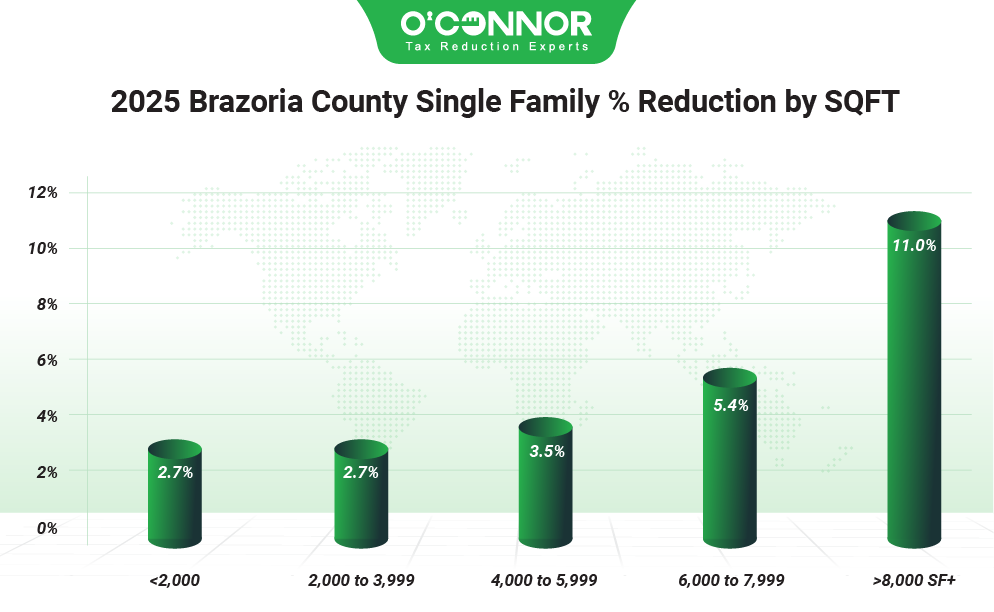 O'CONNOR
Tax Reduction Experts

2025 Brazoria County Single Family % Reduction by SQFT

12%
10%
8%
6%
4%
2%
0%

2.7%
2.7%
3.5%
5.4%
11.0%

<2,000
2,000 to 3,999
4,000 to 5,999
6,000 to 7,999
>8,000 SF+